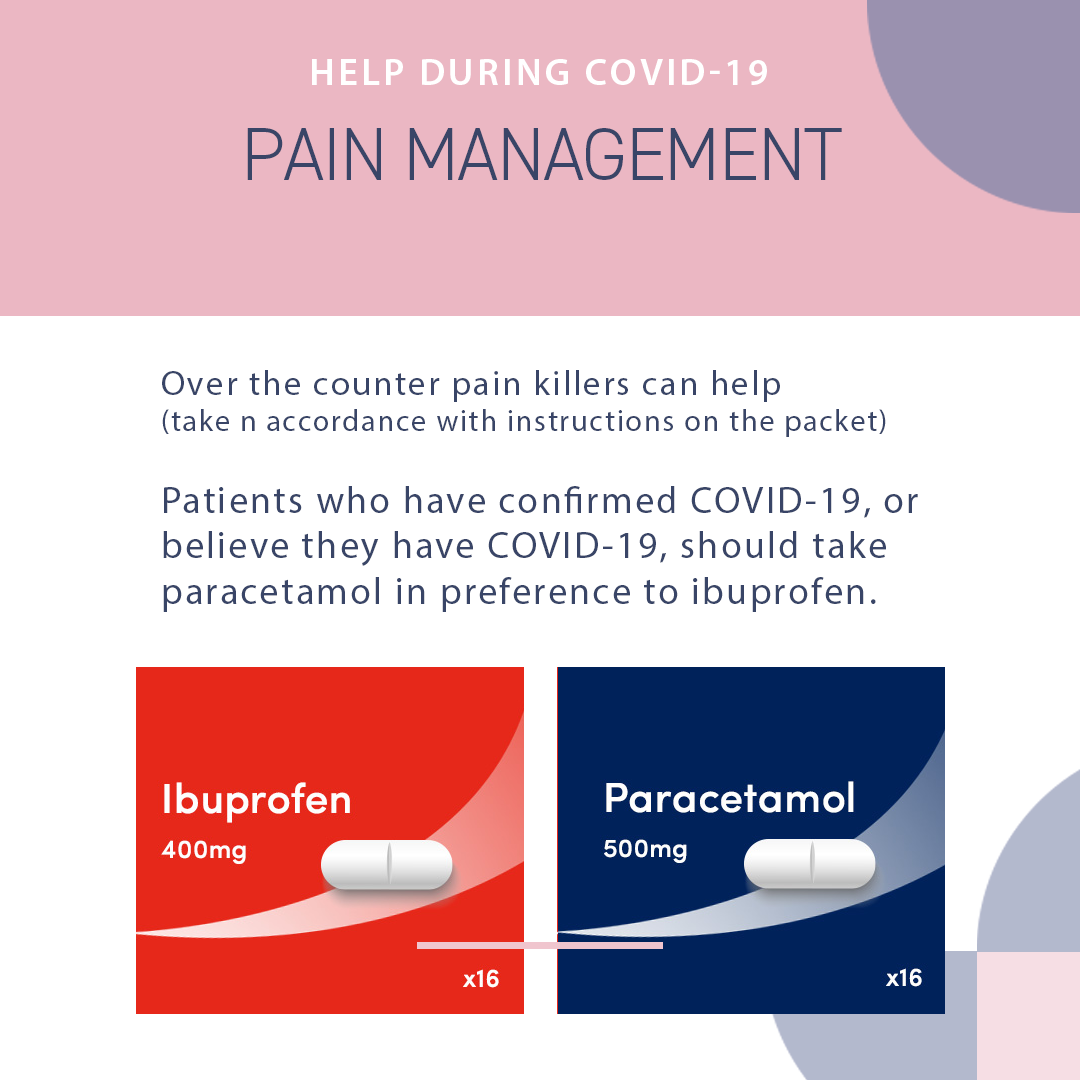 HELP DURING COVID-19

PAIN MANAGEMENT

Over the counter pain killers can help
(take n accordance with instructions on the packet)

Patients who have confirmed COVID-19, or believe they have COVID-19, should take paracetamol in preference to ibuprofen.

Ibuprofen
400mg
x16

Paracetamol
500mg
x16